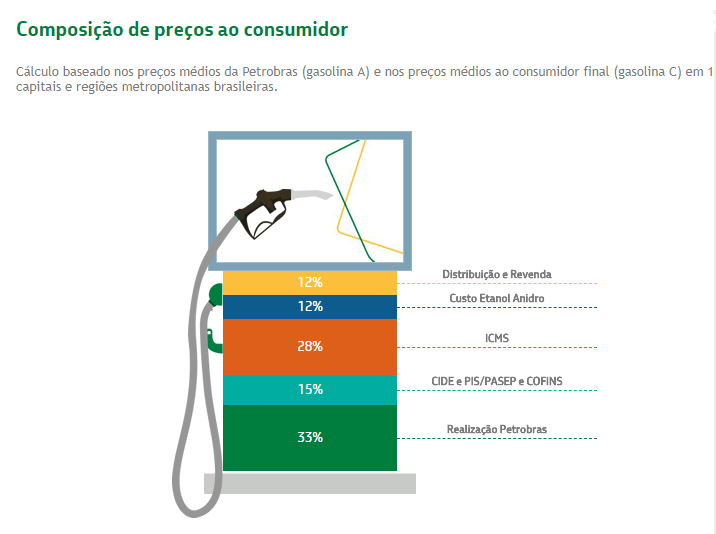 Composição de preços ao consumidor

Cálculo baseado nos preços médios da Petrobras (gasolina A) e nos preços médios ao consumidor final (gasolina C) em 1 capitais e regiões metropolitanas brasileiras.

12%
Distribuição e Revenda
12%
Custo Etanol Anidro
28%
ICMS
15%
CIDE e PIS/PASEP e COFINS
33%
Realização Petrobras